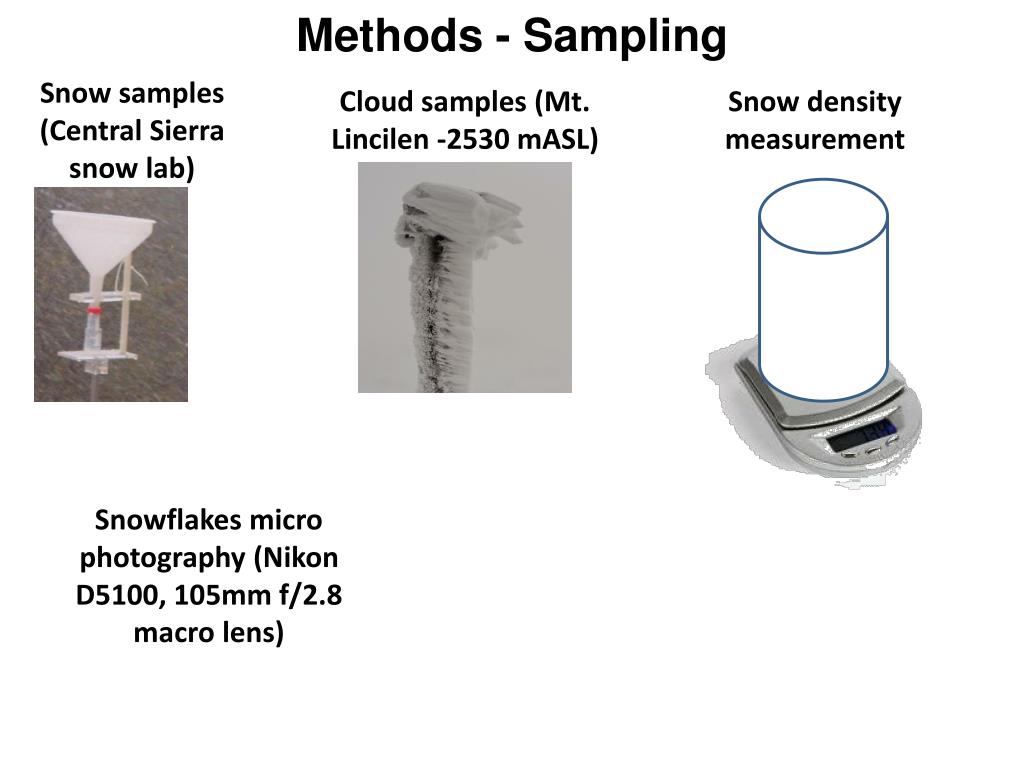 Methods - Sampling

Snow samples (Central Sierra snow lab)

Cloud samples (Mt. Lincilen -2530 mASL)

Snow density measurement

Snowflakes micro photography (Nikon D5100, 105mm f/2.8 macro lens)